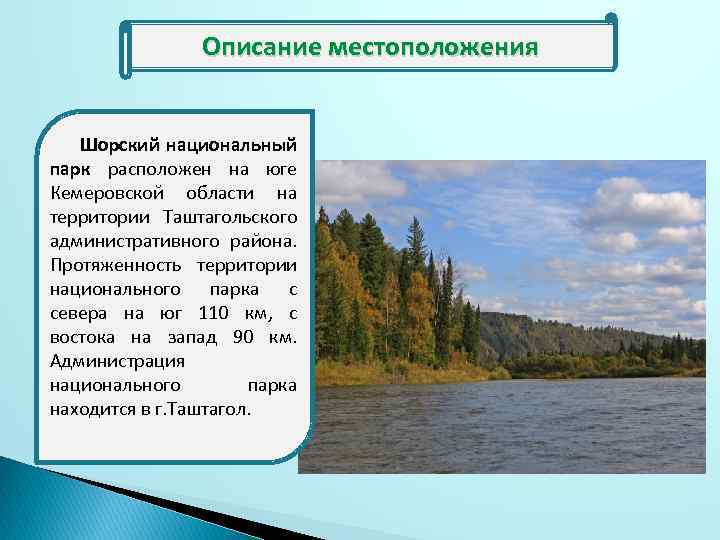 Описание местоположения

Шорский национальный парк расположен на юге Кемеровской области на территории Таштагольского административного района. Протяженность территории национального парка с севера на юг 110 км, с востока на запад 90 км. Администрация национального парка находится в г.Таштагол.